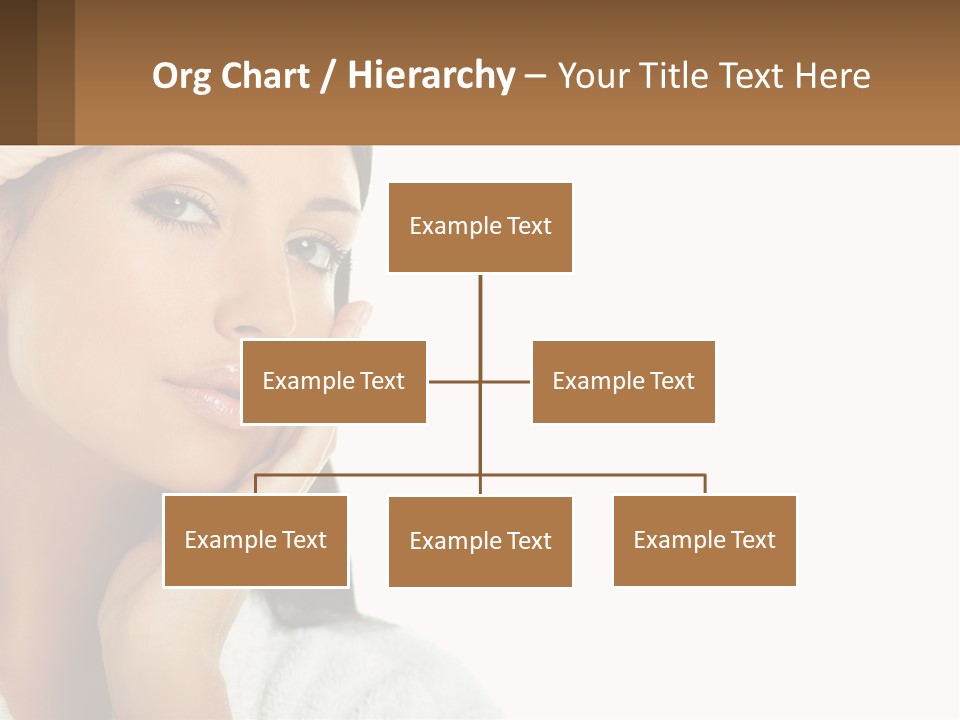 Org Chart / Hierarchy – Your Title Text Here

Example Text

Example Text

Example Text

Example Text

Example Text

Example Text